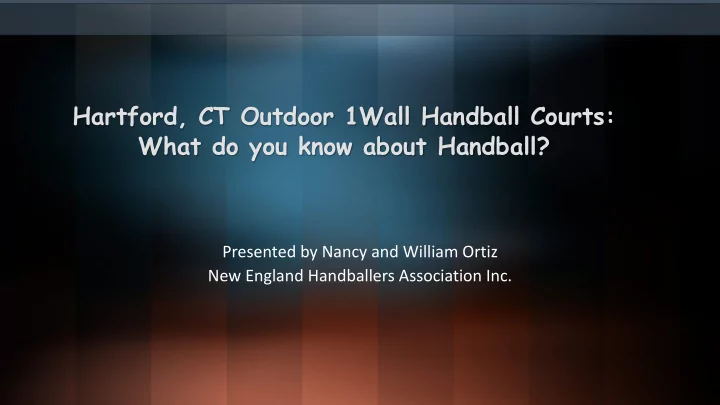 Hartford, CT Outdoor 1Wall Handball Courts: What do you know about Handball?

Presented by Nancy and William Ortiz
New England Handballers Association Inc.